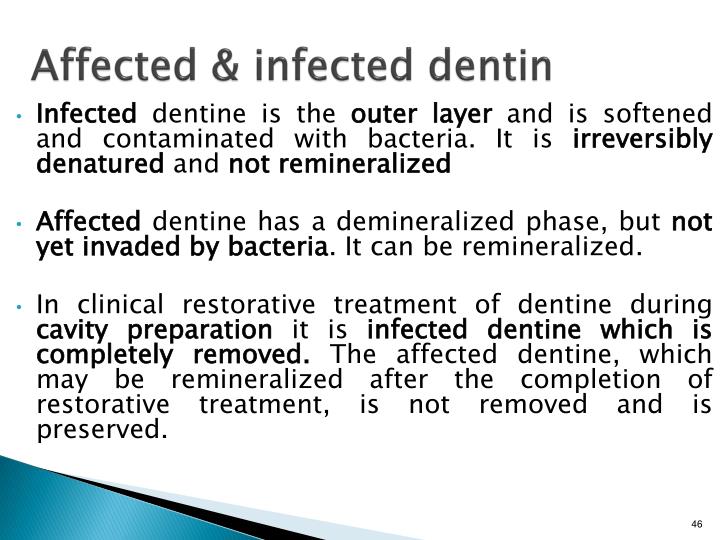 Affected & infected dentin

• Infected dentine is the outer layer and is softened and contaminated with bacteria. It is irreversibly denatured and not remineralized

• Affected dentine has a demineralized phase, but not yet invaded by bacteria. It can be remineralized.

• In clinical restorative treatment of dentine during cavity preparation it is infected dentine which is completely removed. The affected dentine, which may be remineralized after the completion of restorative treatment, is not removed and is preserved.

46